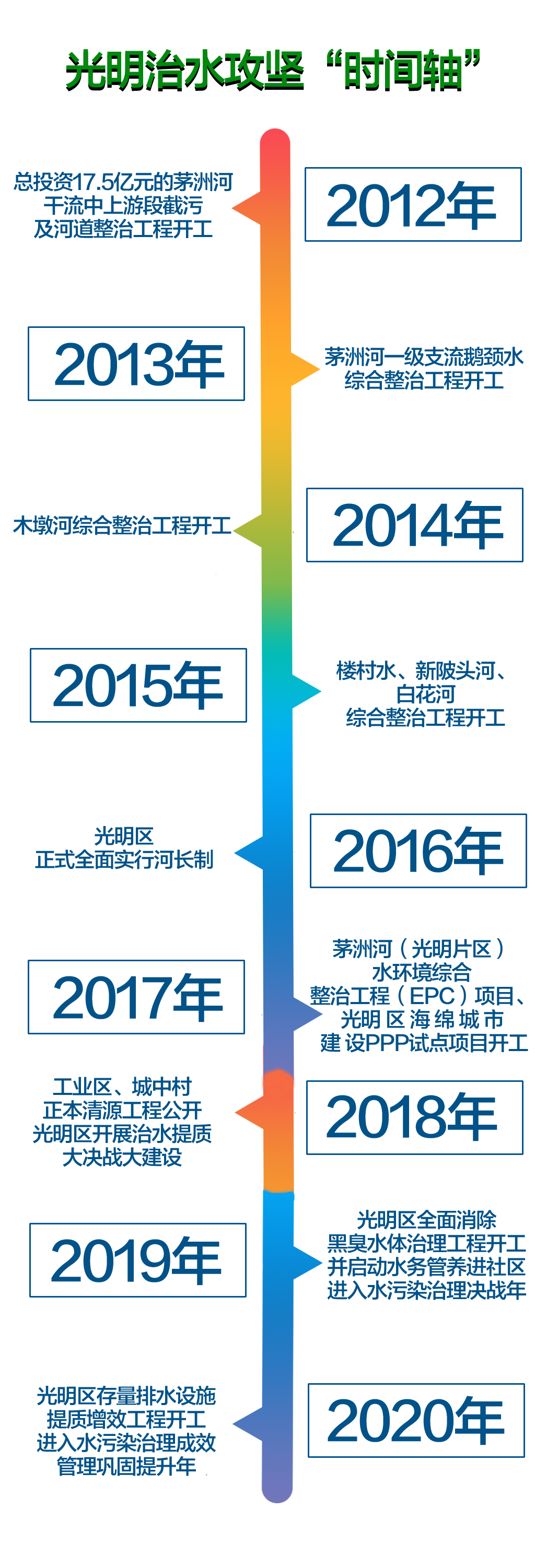 光明治水攻坚“时间轴”

2012年

总投资17.5亿元的茅洲河干流中上游段截污及河道整治工程开工

2013年

茅洲河一级支流鹅颈水综合整治工程开工

2014年

木墩河综合整治工程开工

2015年

楼村水、新陂头河、白花河综合整治工程开工

2016年

光明区正式全面实行河长制

2017年

茅洲河（光明片区）水环境综合整治工程（EPC）项目、光明区海绵城市建设PPP试点项目开工

2018年

工业区、城中村正本清源工程公开光明区开展治水提质大决战大建设

2019年

光明区全面消除黑臭水体治理工程开工并启动水务管养进社区进入水污染治理决战年

2020年

光明区存量排水设施提质增效工程开工进入水污染治理成效管理巩固提升年